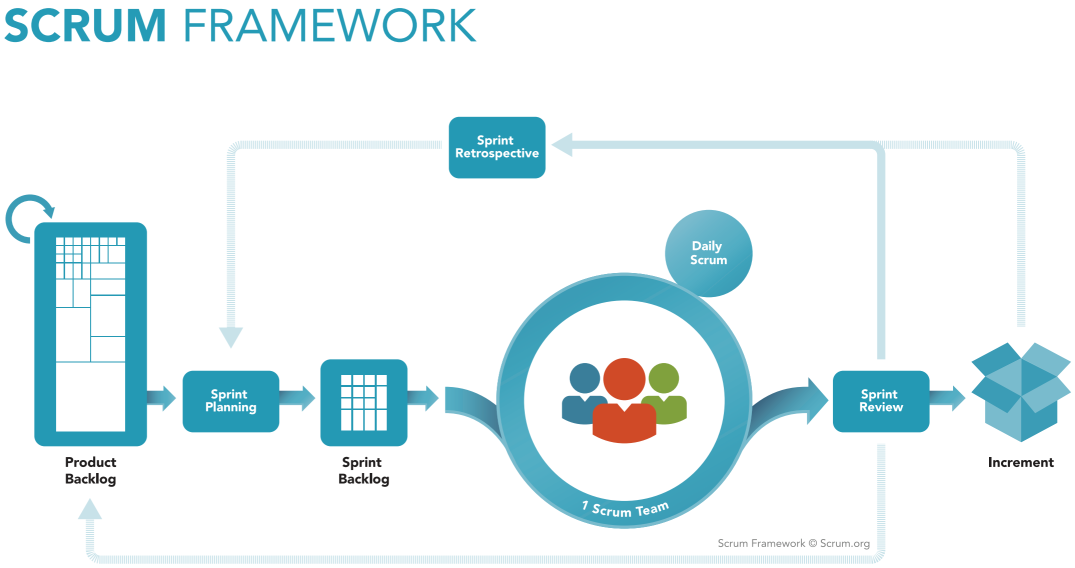 SCRUM FRAMEWORK

Sprint Retrospective

Daily Scrum

Product Backlog

Sprint Planning

Sprint Backlog

1 Scrum Team

Sprint Review

Increment

Scrum Framework © Scrum.org